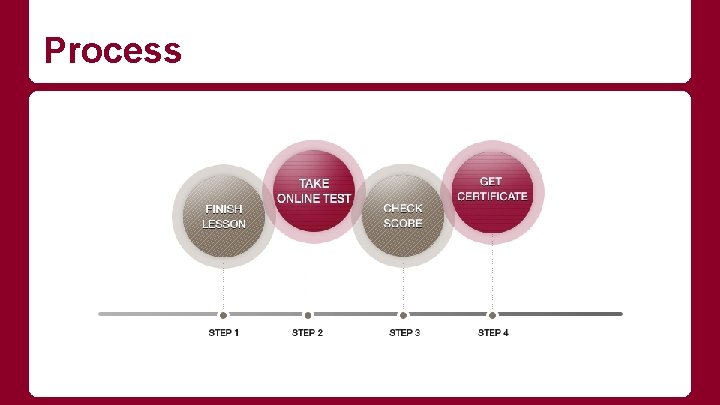 Process

FINISH LESSON

TAKE ONLINE TEST

CHECK SCORE

GET CERTIFICATE

STEP 1

STEP 2

STEP 3

STEP 4